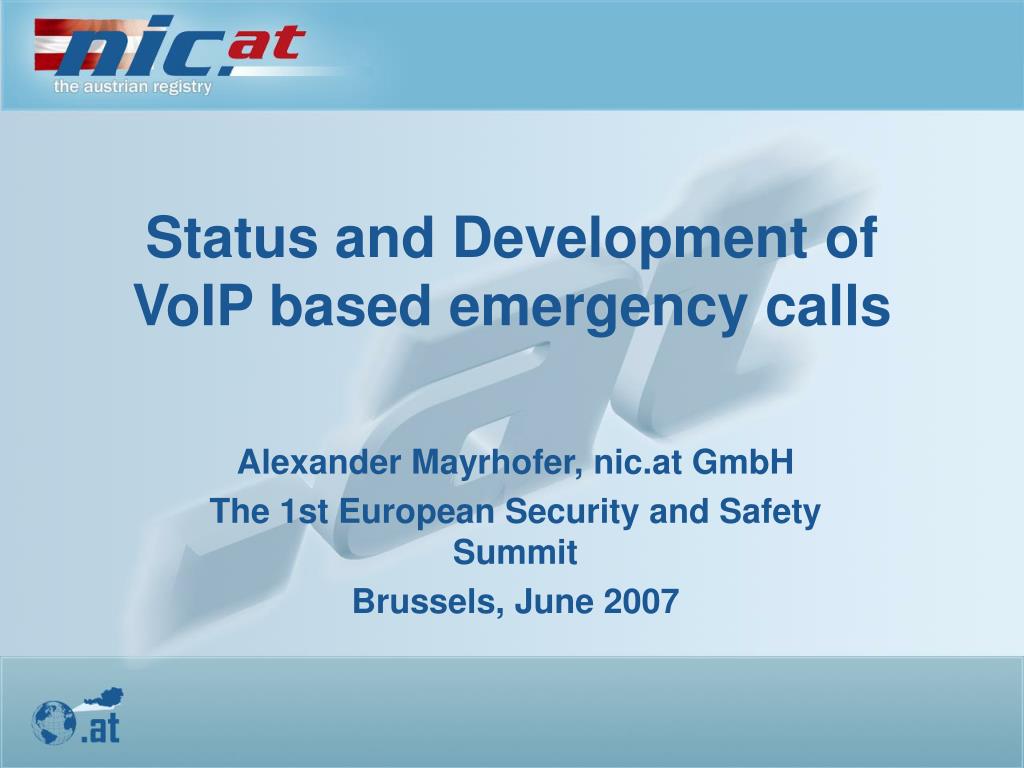 nic.at
the austrian registry

Status and Development of VoIP based emergency calls

Alexander Mayrhofer, nic.at GmbH
The 1st European Security and Safety Summit
Brussels, June 2007

.at